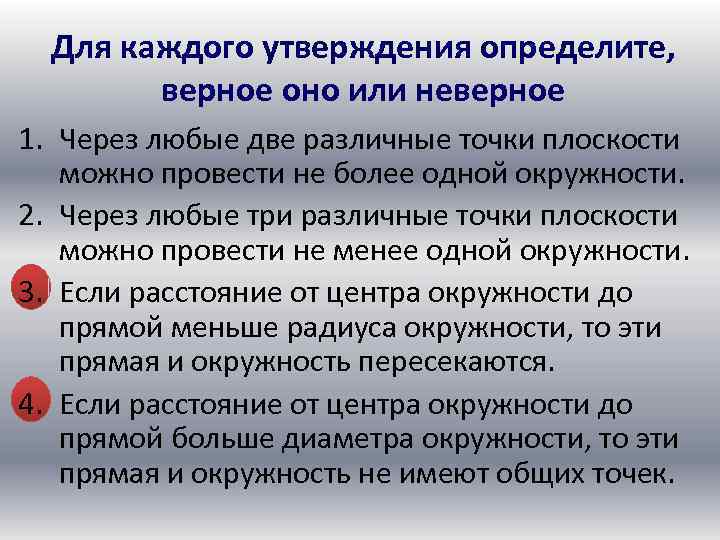 Для каждого утверждения определите, верное оно или неверное

1. Через любые две различные точки плоскости можно провести не более одной окружности.
2. Через любые три различные точки плоскости можно провести не менее одной окружности.
3. Если расстояние от центра окружности до прямой меньше радиуса окружности, то эти прямая и окружность пересекаются.
4. Если расстояние от центра окружности до прямой больше диаметра окружности, то эти прямая и окружность не имеют общих точек.